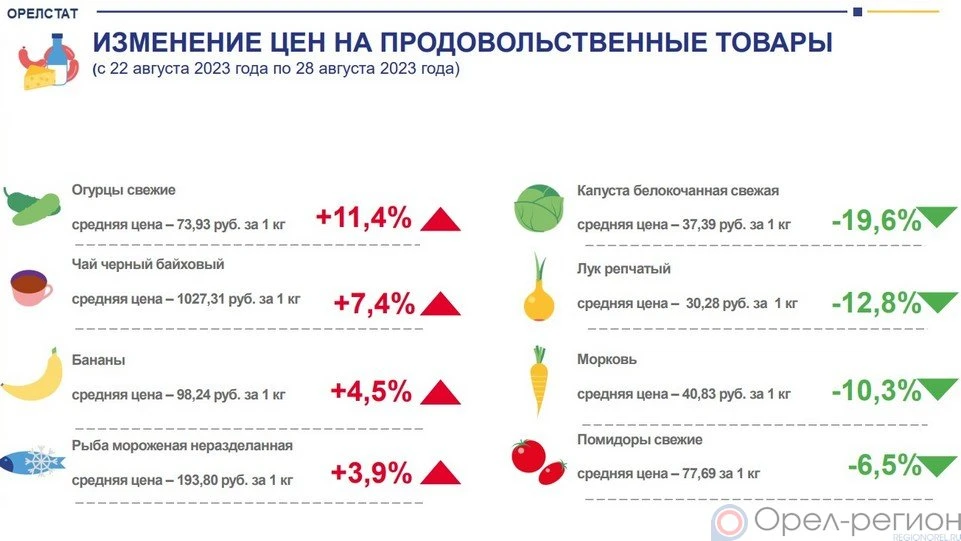 ОРЕЛСТАТ

ИЗМЕНЕНИЕ ЦЕН НА ПРОДОВОЛЬСТВЕННЫЕ ТОВАРЫ
(с 22 августа 2023 года по 28 августа 2023 года)

Огурцы свежие
средняя цена – 73,93 руб. за 1 кг +11,4%

Чай черный байховый
средняя цена – 1027,31 руб. за 1 кг +7,4%

Бананы
средняя цена – 98,24 руб. за 1 кг +4,5%

Рыба мороженая неразделанная
средняя цена – 193,80 руб. за 1 кг +3,9%

Капуста белокочанная свежая
средняя цена – 37,39 руб. за 1 кг -19,6%

Лук репчатый
средняя цена – 30,28 руб. за 1 кг -12,8%

Морковь
средняя цена – 40,83 руб. за 1 кг -10,3%

Помидоры свежие
средняя цена – 77,69 руб. за 1 кг -6,5%

Орел-регион
REGIONOREL.RU